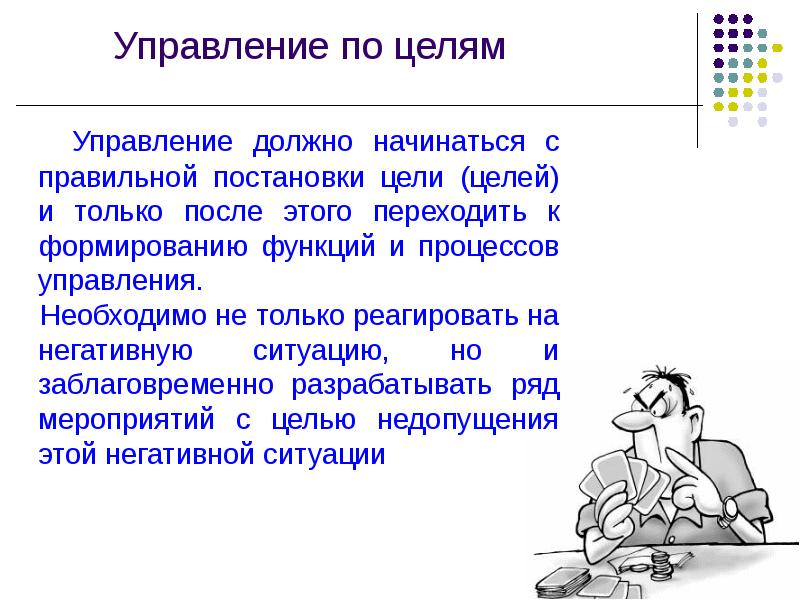 Управление по целям

Управление должно начинаться с правильной постановки цели (целей) и только после этого переходить к формированию функций и процессов управления.

Необходимо не только реагировать на негативную ситуацию, но и заблаговременно разрабатывать ряд мероприятий с целью недопущения этой негативной ситуации